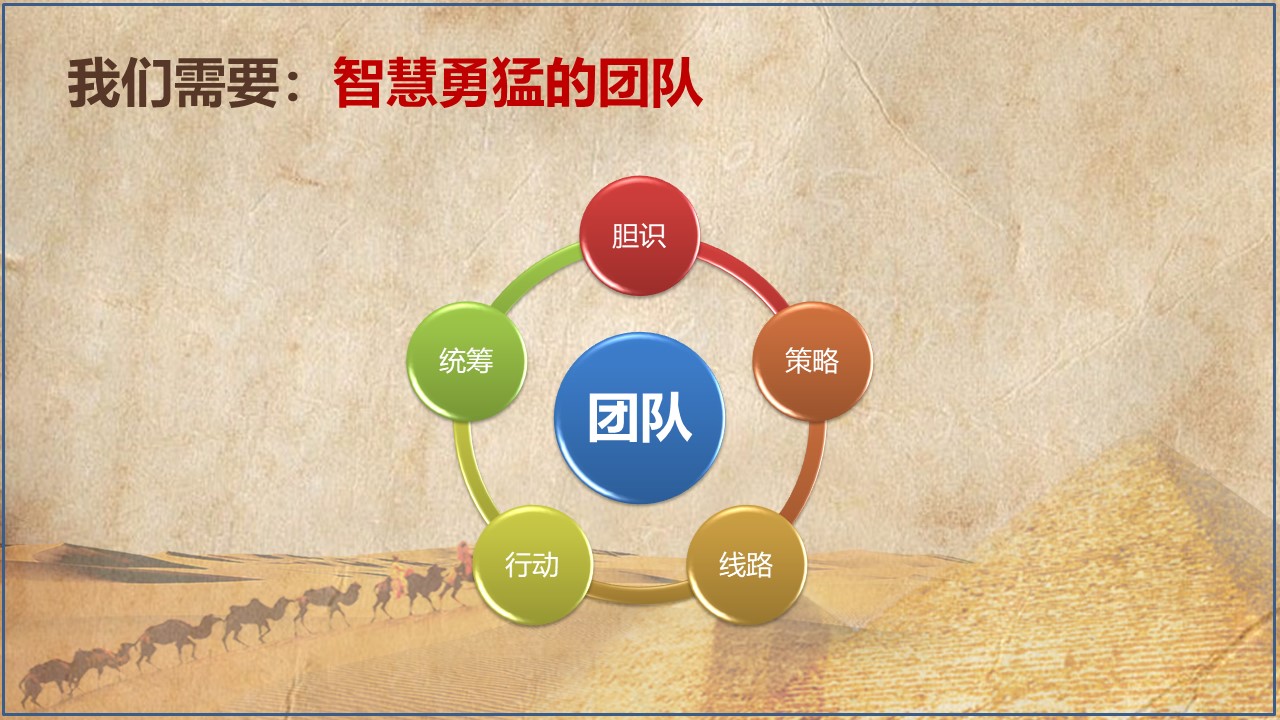 我们需要：智慧勇猛的团队

胆识

策略

线路

行动

统筹

团队